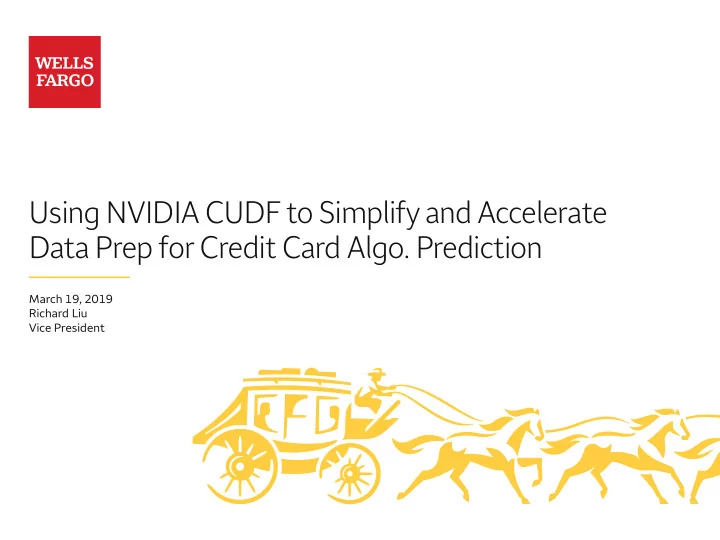 WELLS FARGO

Using NVIDIA CUDF to Simplify and Accelerate Data Prep for Credit Card Algo. Prediction

March 19, 2019
Richard Liu
Vice President